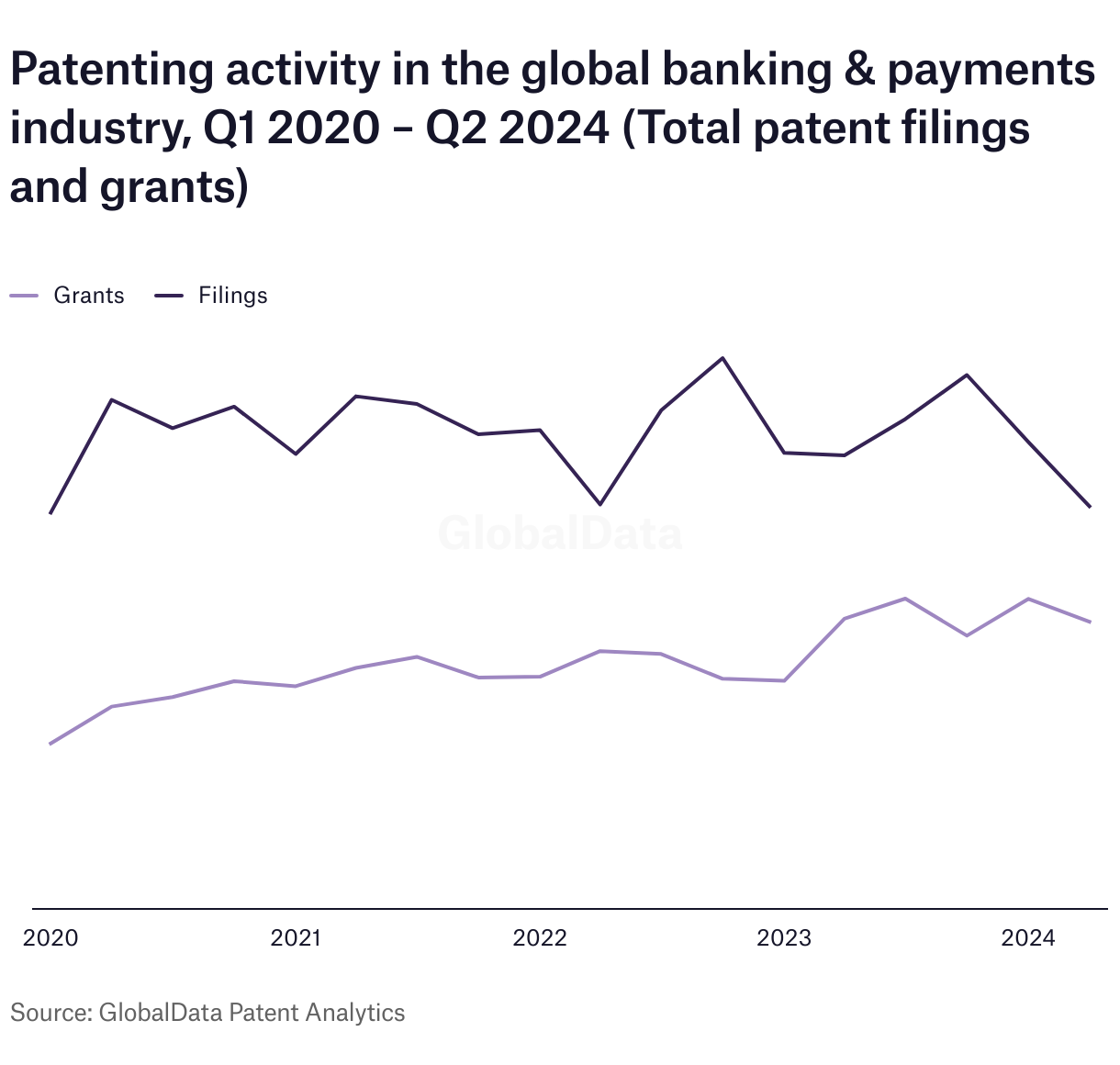 Patenting activity in the global banking & payments industry, Q1 2020 – Q2 2024 (Total patent filings and grants)

Grants Filings

GlobalData

2020 2021 2022 2023 2024

Source: GlobalData Patent Analytics